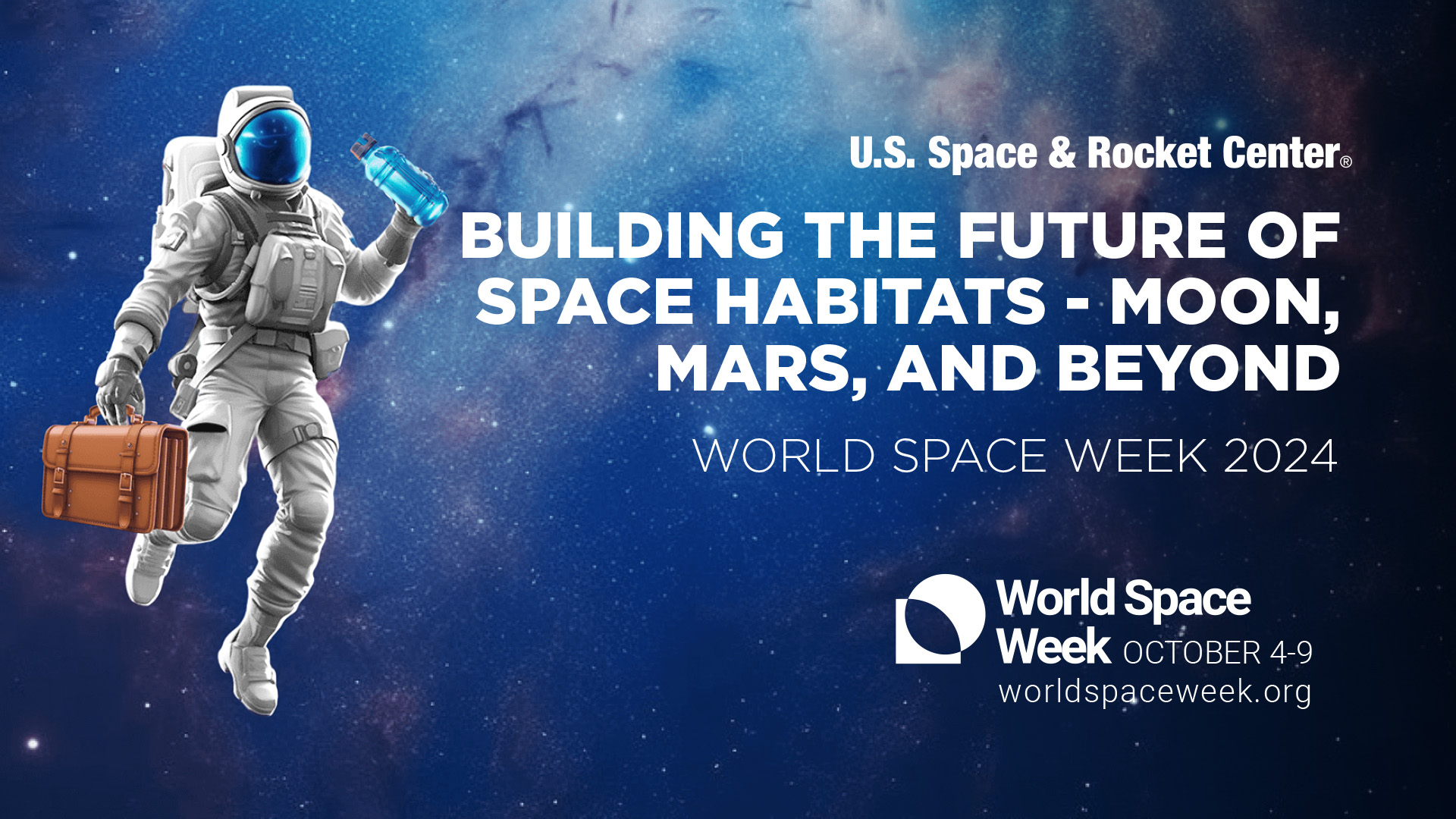 U.S. Space & Rocket Center®

BUILDING THE FUTURE OF SPACE HABITATS - MOON, MARS, AND BEYOND

WORLD SPACE WEEK 2024

World Space Week OCTOBER 4-9
worldspaceweek.org